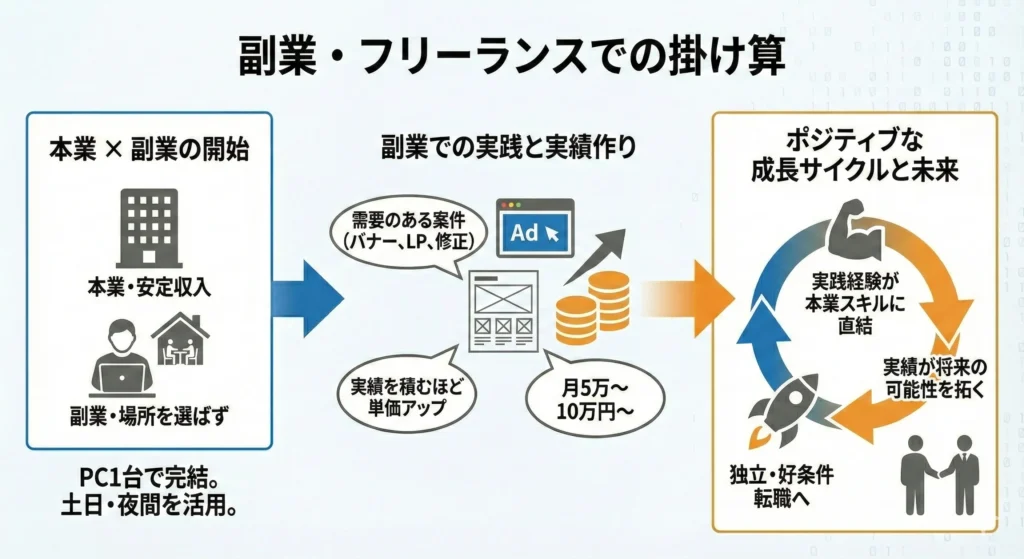 副業・フリーランスでの掛け算

本業 × 副業の開始

本業・安定収入

副業・場所を選ばず

PC1台で完結。
土日・夜間を活用。

副業での実践と実績作り

需要のある案件
(バナー、LP、修正)

Ad

実績を積むほど
単価アップ

月5万～
10万円～

ポジティブな
成長サイクルと未来

実践経験が
本業スキルに
直結

実績が将来の
可能性を拓く

独立・好条件
転職へ